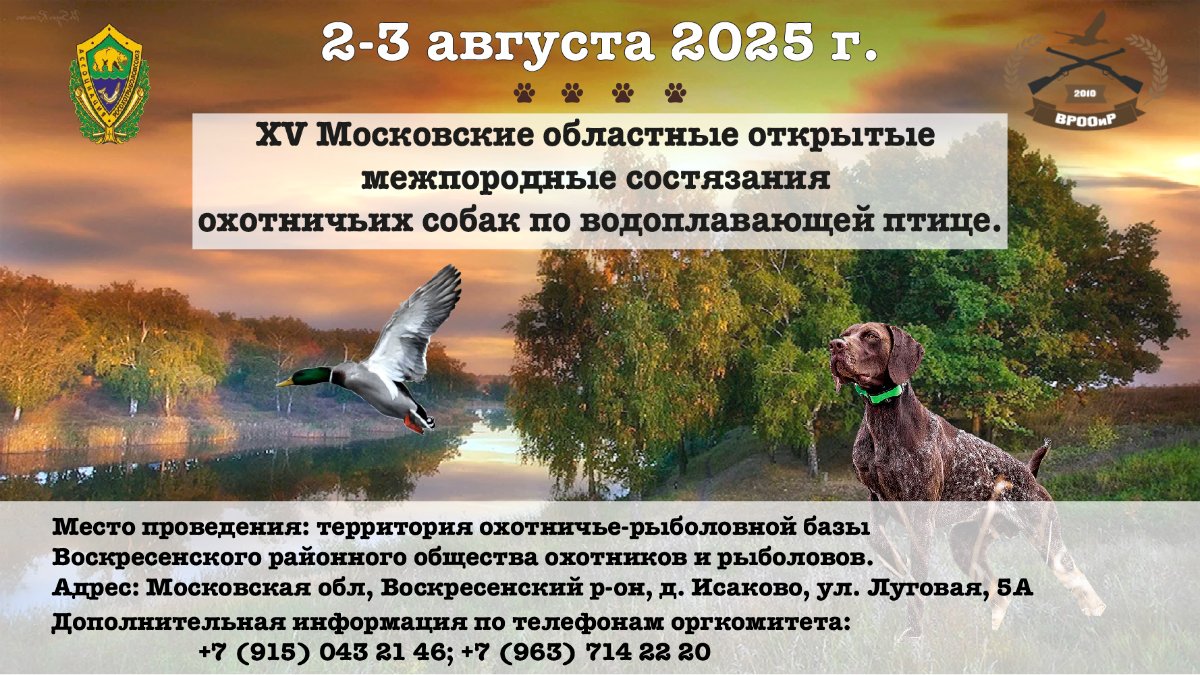 2-3 августа 2025 г.

2010
ВРООиР

XV Московские областные открытые межпородные состязания охотничьих собак по водоплавающей птице.

Место проведения: территория охотничье-рыболовной базы Воскресенского районного общества охотников и рыболовов.
Адрес: Московская обл, Воскресенский р-он, д. Исаково, ул. Луговая, 5А
Дополнительная информация по телефонам оргкомитета:
+7 (915) 043 21 46; +7 (963) 714 22 20